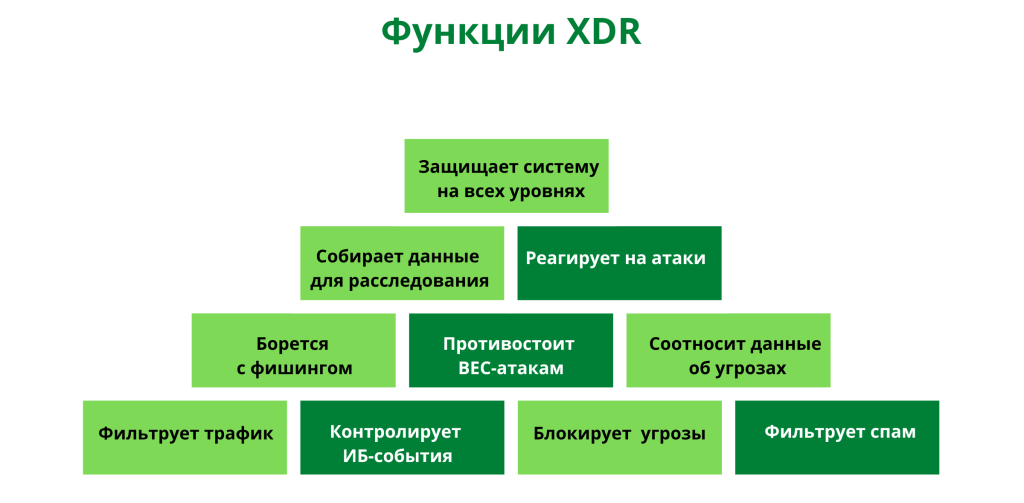 Функции XDR

Защищает систему на всех уровнях

Собирает данные для расследования

Реагирует на атаки

Борется с фишингом

Противостоит BEC-атакам

Соотносит данные об угрозах

Фильтрует трафик

Контролирует ИБ-события

Блокирует угрозы

Фильтрует спам